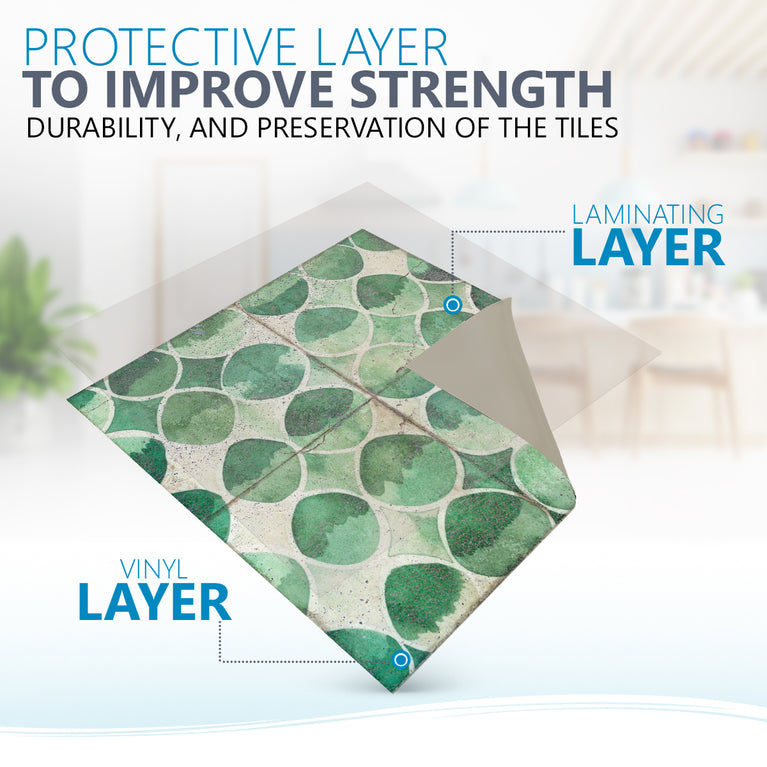 PROTECTIVE LAYER
TO IMPROVE STRENGTH
DURABILITY, AND PRESERVATION OF THE TILES

LAMINATING
LAYER

VINYL
LAYER